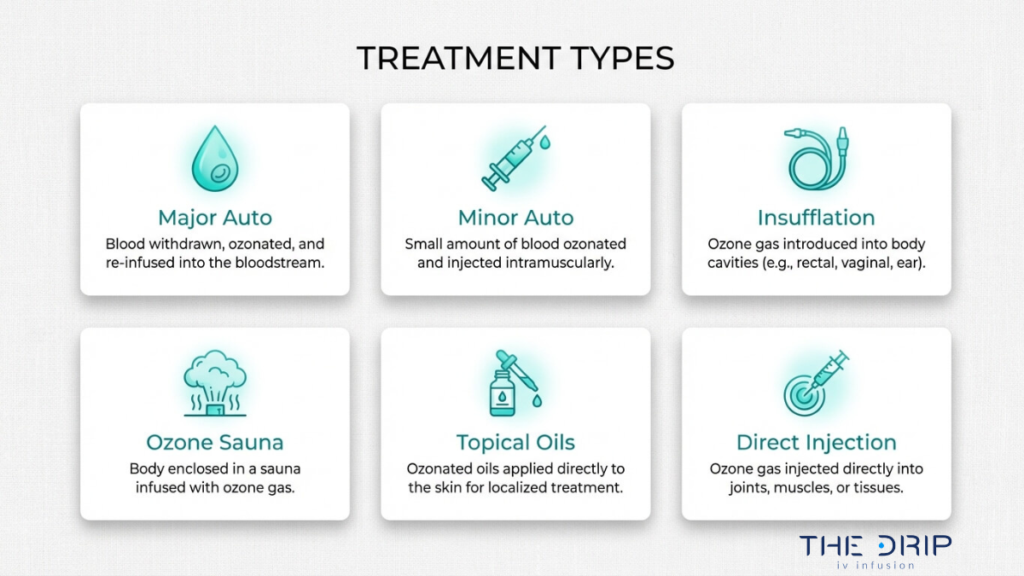 TREATMENT TYPES

Major Auto
Blood withdrawn, ozonated, and re-infused into the bloodstream.

Minor Auto
Small amount of blood ozonated and injected intramuscularly.

Insufflation
Ozone gas introduced into body cavities (e.g., rectal, vaginal, ear).

Ozone Sauna
Body enclosed in a sauna infused with ozone gas.

Topical Oils
Ozonated oils applied directly to the skin for localized treatment.

Direct Injection
Ozone gas injected directly into joints, muscles, or tissues.

THE DRIP
iv infusion